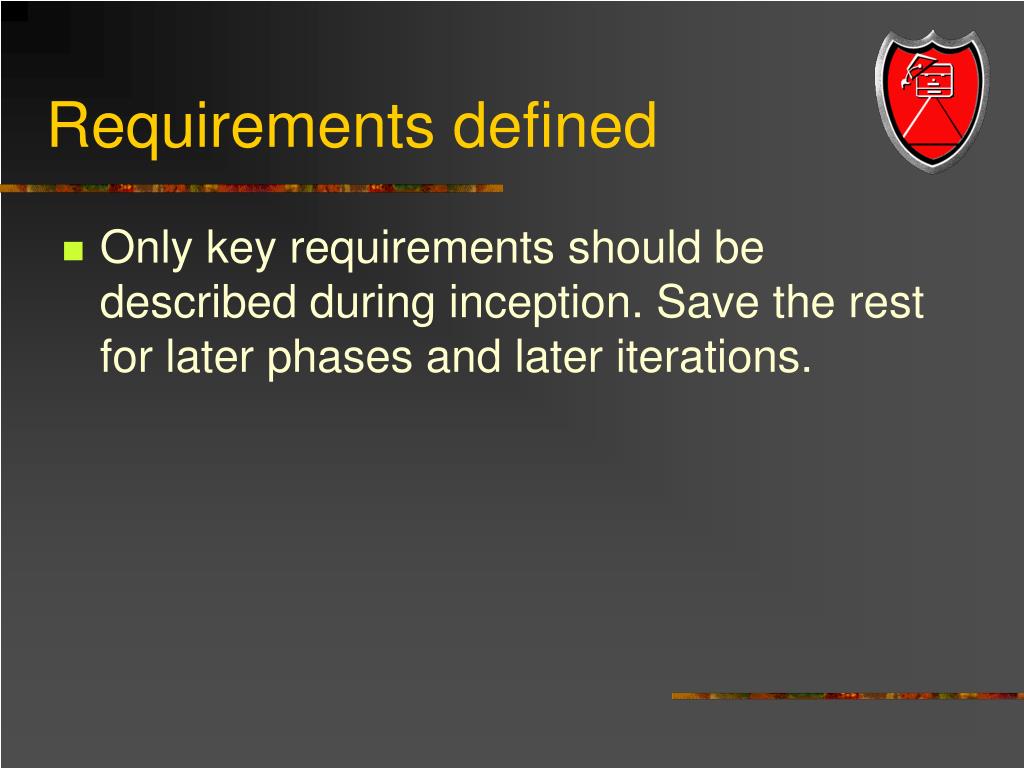 Requirements defined

Only key requirements should be described during inception. Save the rest for later phases and later iterations.